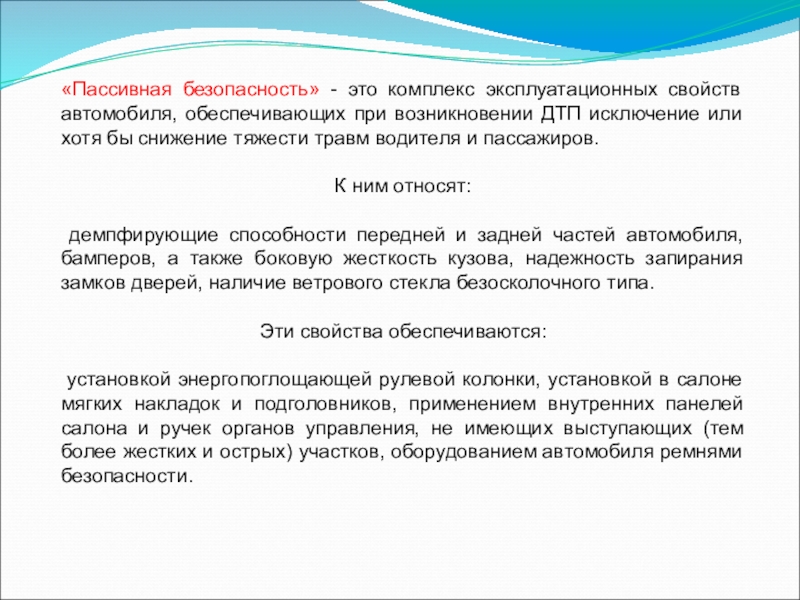 «Пассивная безопасность» - это комплекс эксплуатационных свойств автомобиля, обеспечивающих при возникновении ДТП исключение или хотя бы снижение тяжести травм водителя и пассажиров.

К ним относят:

демпфирующие способности передней и задней частей автомобиля, бамперов, а также боковую жесткость кузова, надежность запирания замков дверей, наличие ветрового стекла безосколочного типа.

Эти свойства обеспечиваются:

установкой энергопоглощающей рулевой колонки, установкой в салоне мягких накладок и подголовников, применением внутренних панелей салона и ручек органов управления, не имеющих выступающих (тем более жестких и острых) участков, оборудованием автомобиля ремнями безопасности.